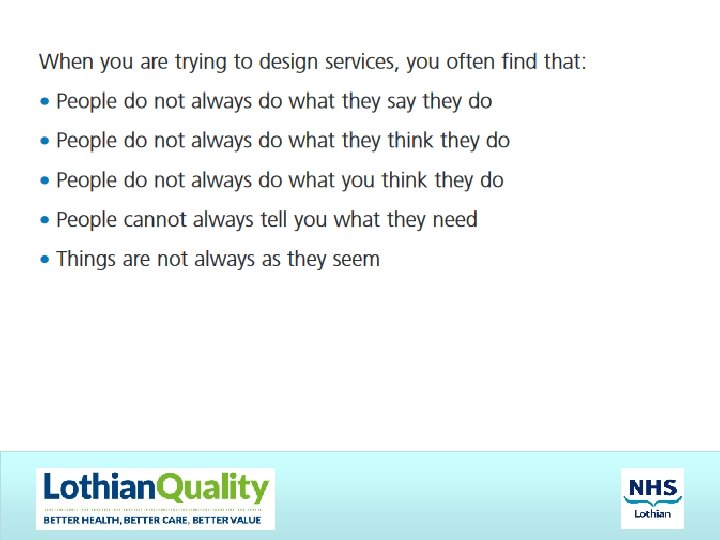 When you are trying to design services, you often find that:

• People do not always do what they say they do
• People do not always do what they think they do
• People do not always do what you think they do
• People cannot always tell you what they need
• Things are not always as they seem

LothianQuality
BETTER HEALTH, BETTER CARE, BETTER VALUE

NHS
Lothian